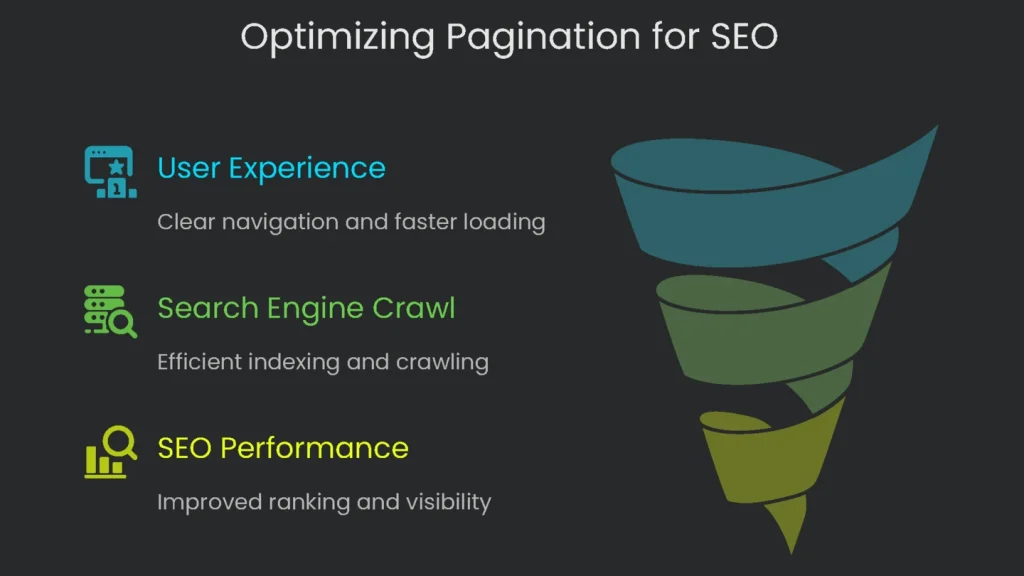 Optimizing Pagination for SEO

User Experience

Clear navigation and faster loading

Search Engine Crawl

Efficient indexing and crawling

SEO Performance

Improved ranking and visibility